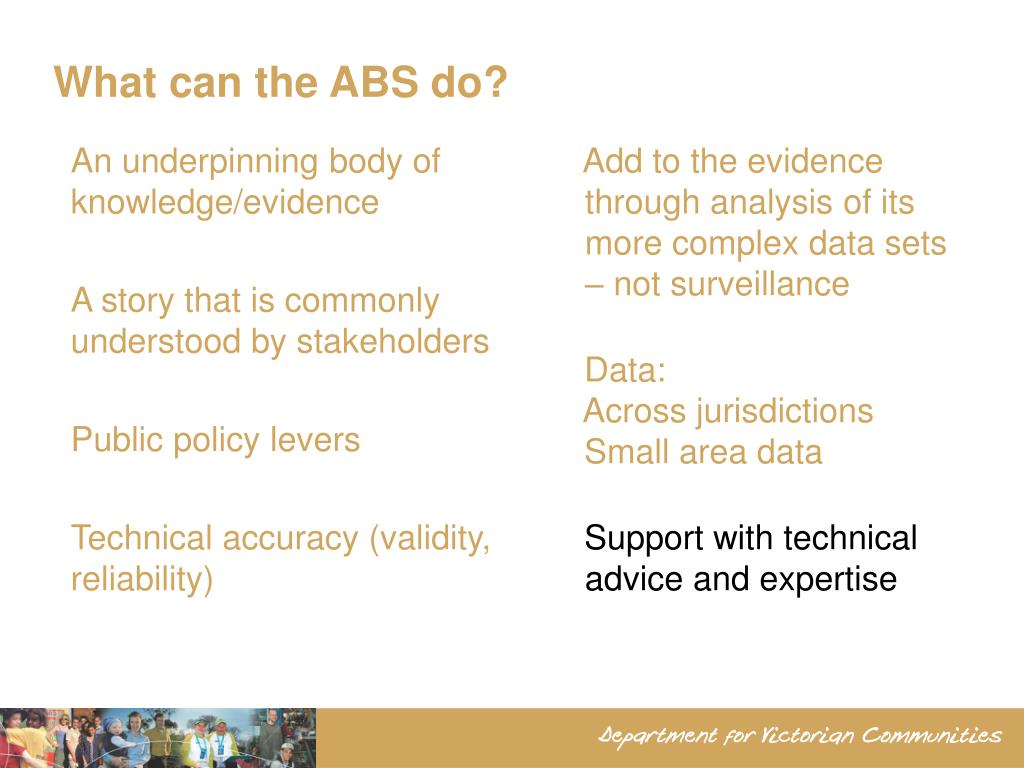 What can the ABS do?

An underpinning body of knowledge/evidence

A story that is commonly understood by stakeholders

Public policy levers

Technical accuracy (validity, reliability)

Add to the evidence through analysis of its more complex data sets – not surveillance

Data:
Across jurisdictions
Small area data

Support with technical advice and expertise

Department for Victorian Communities